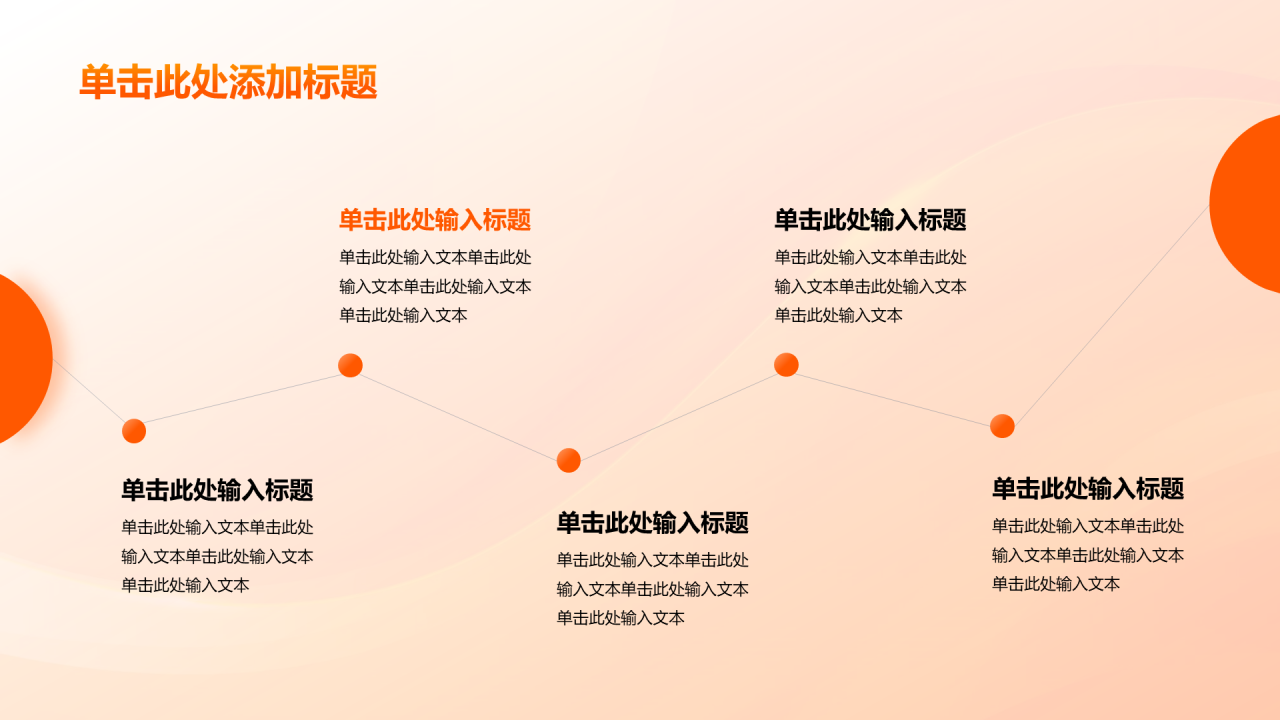 单击此处添加标题

单击此处输入标题
单击此处输入文本单击此处输入文本单击此处输入文本单击此处输入文本

单击此处输入标题
单击此处输入文本单击此处输入文本单击此处输入文本单击此处输入文本

单击此处输入标题
单击此处输入文本单击此处输入文本单击此处输入文本单击此处输入文本

单击此处输入标题
单击此处输入文本单击此处输入文本单击此处输入文本单击此处输入文本

单击此处输入标题
单击此处输入文本单击此处输入文本单击此处输入文本单击此处输入文本